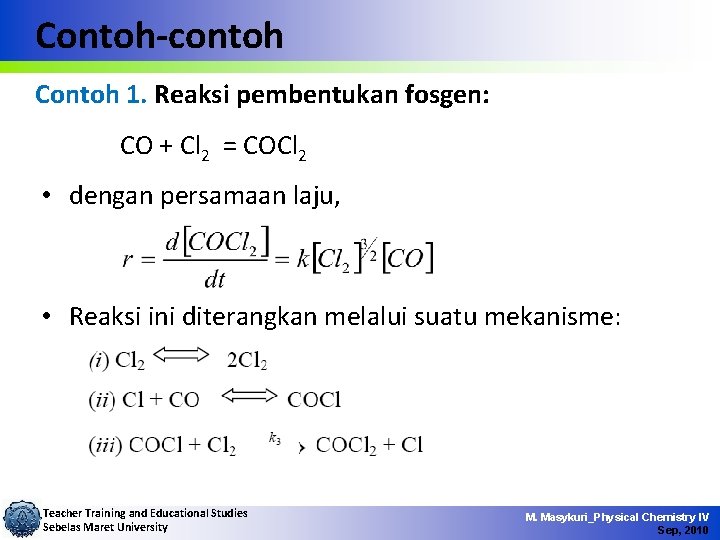 Contoh-contoh

Contoh 1. Reaksi pembentukan fosgen:

$CO + Cl_2 = COCl_2$

• dengan persamaan laju,

$r = \frac{d[COCl_2]}{dt} = k[Cl_2]^{3/2}[CO]$

• Reaksi ini diterangkan melalui suatu mekanisme:

$(i)\ Cl_2 \Longleftrightarrow 2Cl_2$

$(ii)\ Cl + CO \Longleftrightarrow COCl$

$(iii)\ COCl + Cl_2 \xrightarrow{k_3} COCl_2 + Cl$

Teacher Training and Educational Studies
Sebelas Maret University

M. Masykuri_Physical Chemistry IV
Sep, 2010